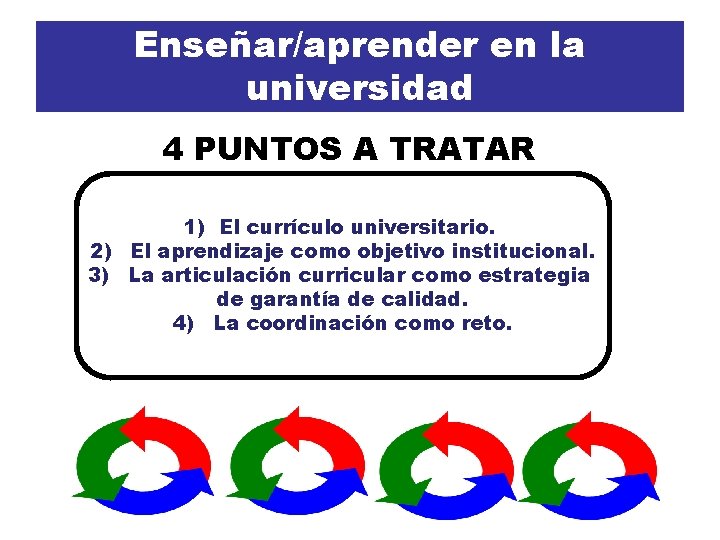 Enseñar/aprender en la universidad

4 PUNTOS A TRATAR

1) El currículo universitario.
2) El aprendizaje como objetivo institucional.
3) La articulación curricular como estrategia de garantía de calidad.
4) La coordinación como reto.